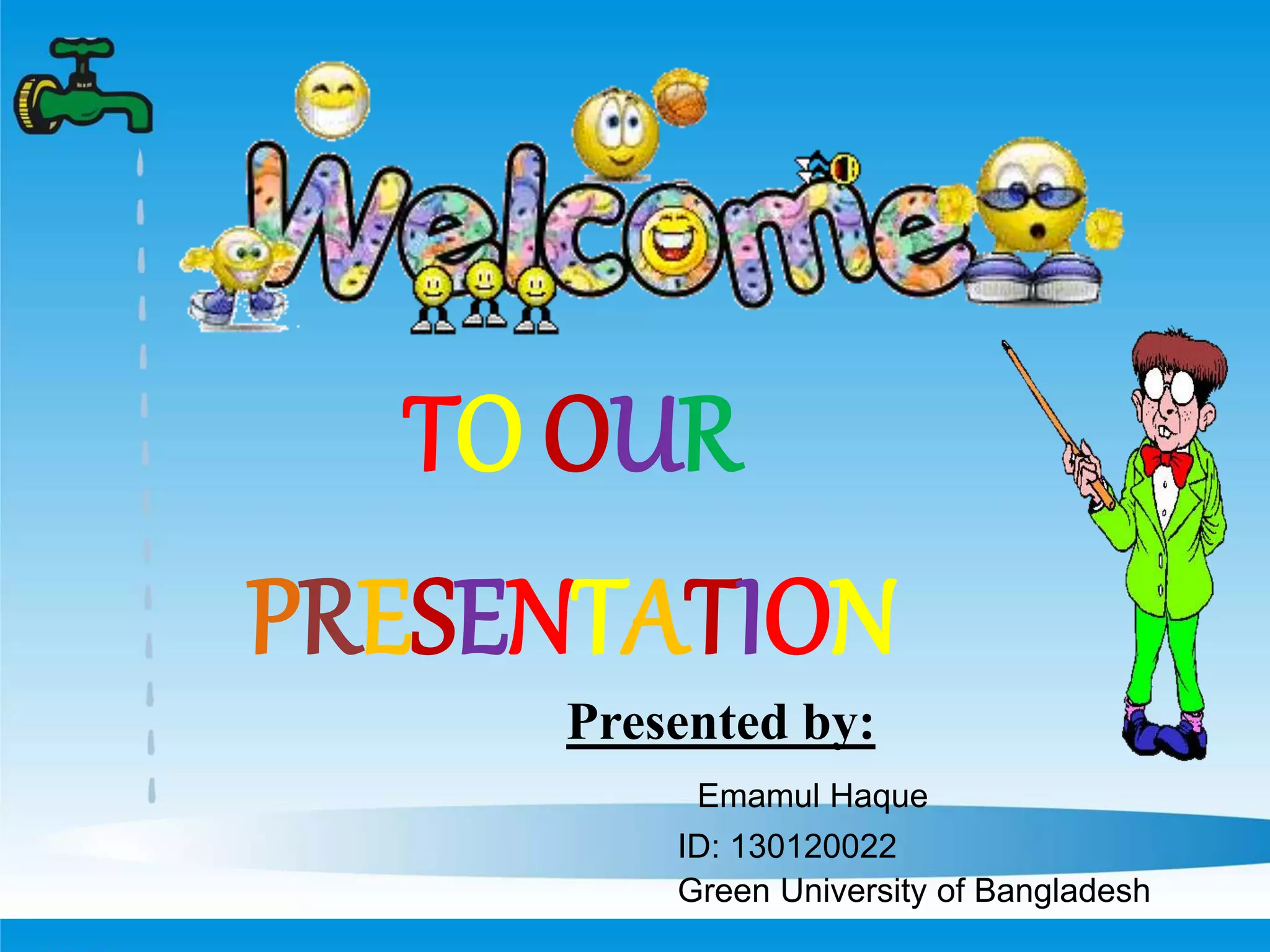 Welcome

TO OUR

PRESENTATION

Presented by:

Emamul Haque
ID: 130120022
Green University of Bangladesh